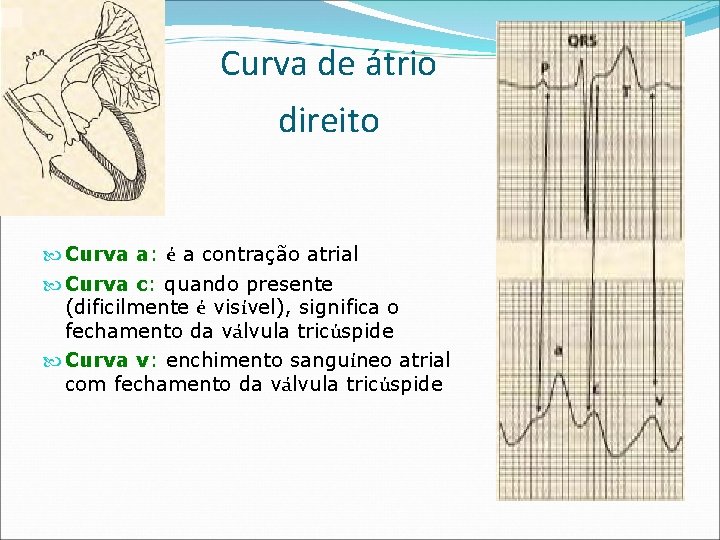 Curva de átrio direito

Curva a: é a contração atrial

Curva c: quando presente (dificilmente é visível), significa o fechamento da válvula tricúspide

Curva v: enchimento sanguíneo atrial com fechamento da válvula tricúspide

QRS
P
T
a
c
v